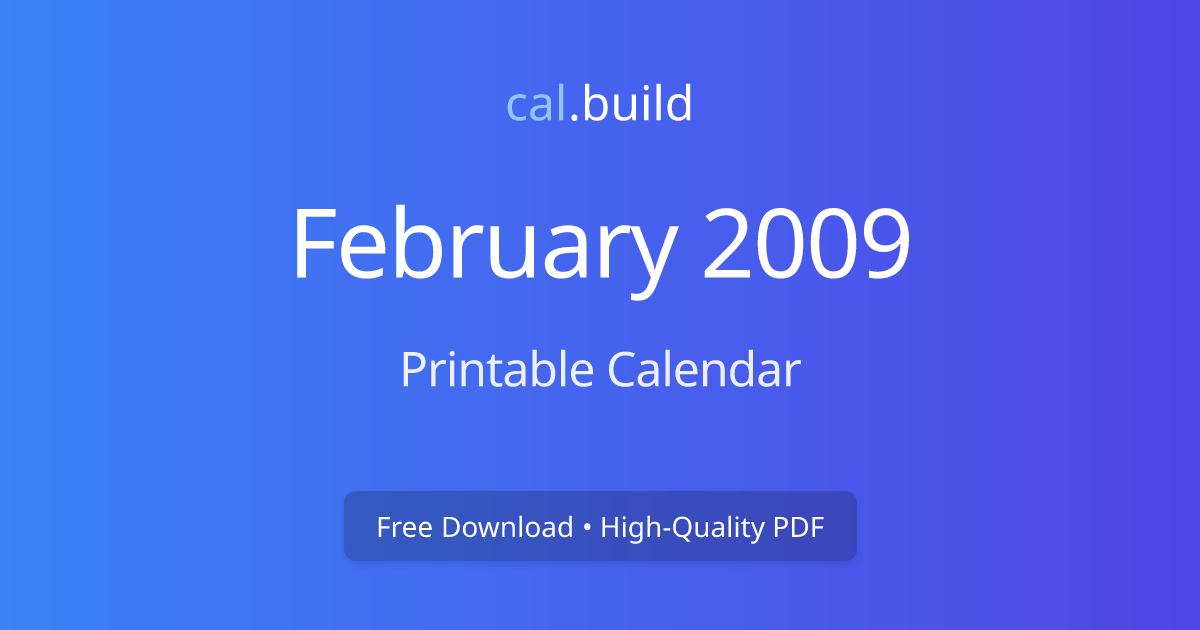 cal.build

February 2009

Printable Calendar

Free Download • High-Quality PDF